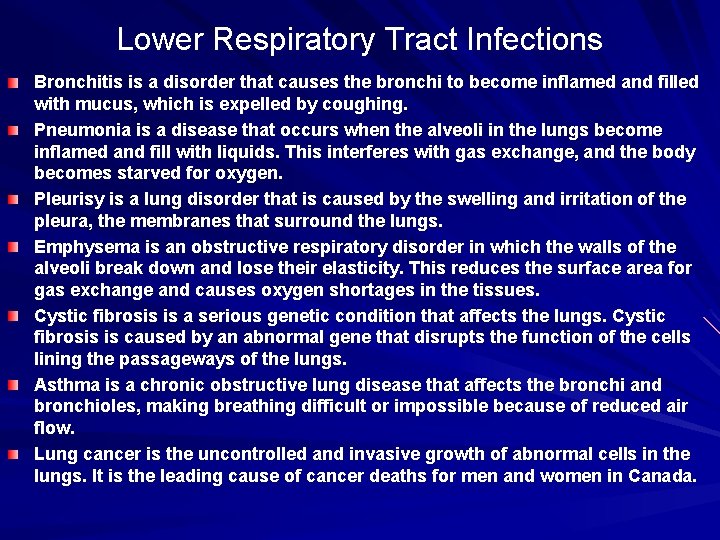 Lower Respiratory Tract Infections

Bronchitis is a disorder that causes the bronchi to become inflamed and filled with mucus, which is expelled by coughing.

Pneumonia is a disease that occurs when the alveoli in the lungs become inflamed and fill with liquids. This interferes with gas exchange, and the body becomes starved for oxygen.

Pleurisy is a lung disorder that is caused by the swelling and irritation of the pleura, the membranes that surround the lungs.

Emphysema is an obstructive respiratory disorder in which the walls of the alveoli break down and lose their elasticity. This reduces the surface area for gas exchange and causes oxygen shortages in the tissues.

Cystic fibrosis is a serious genetic condition that affects the lungs. Cystic fibrosis is caused by an abnormal gene that disrupts the function of the cells lining the passageways of the lungs.

Asthma is a chronic obstructive lung disease that affects the bronchi and bronchioles, making breathing difficult or impossible because of reduced air flow.

Lung cancer is the uncontrolled and invasive growth of abnormal cells in the lungs. It is the leading cause of cancer deaths for men and women in Canada.